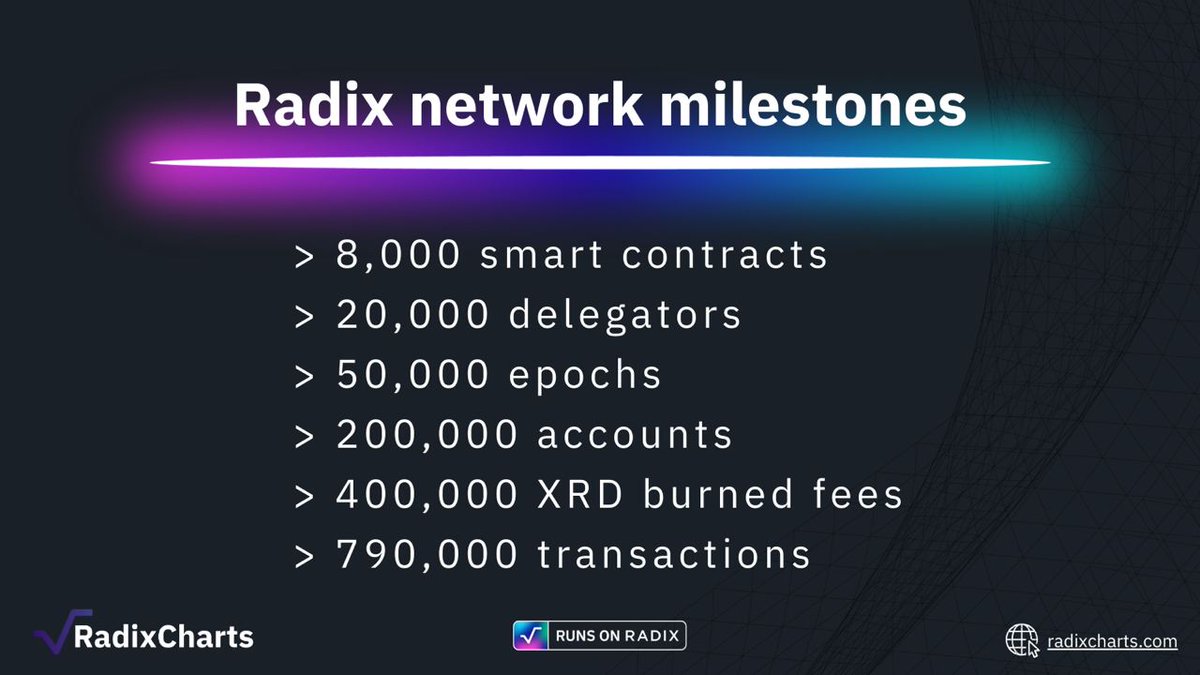 Radix network milestones

> 8,000 smart contracts
> 20,000 delegators
> 50,000 epochs
> 200,000 accounts
> 400,000 XRD burned fees
> 790,000 transactions

RadixCharts

RUNS ON RADIX

radixcharts.com